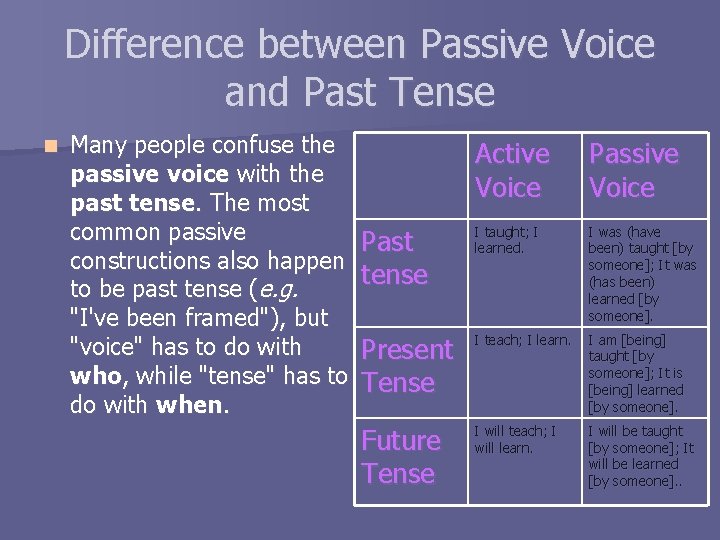 Difference between Passive Voice and Past Tense

Many people confuse the passive voice with the past tense. The most common passive constructions also happen to be past tense (e.g. "I've been framed"), but "voice" has to do with who, while "tense" has to do with when.

| | Active Voice | Passive Voice |
|---|---|---|
| Past tense | I taught; I learned. | I was (have been) taught [by someone]; It was (has been) learned [by someone]. |
| Present Tense | I teach; I learn. | I am [being] taught [by someone]; It is [being] learned [by someone]. |
| Future Tense | I will teach; I will learn. | I will be taught [by someone]; It will be learned [by someone].. |